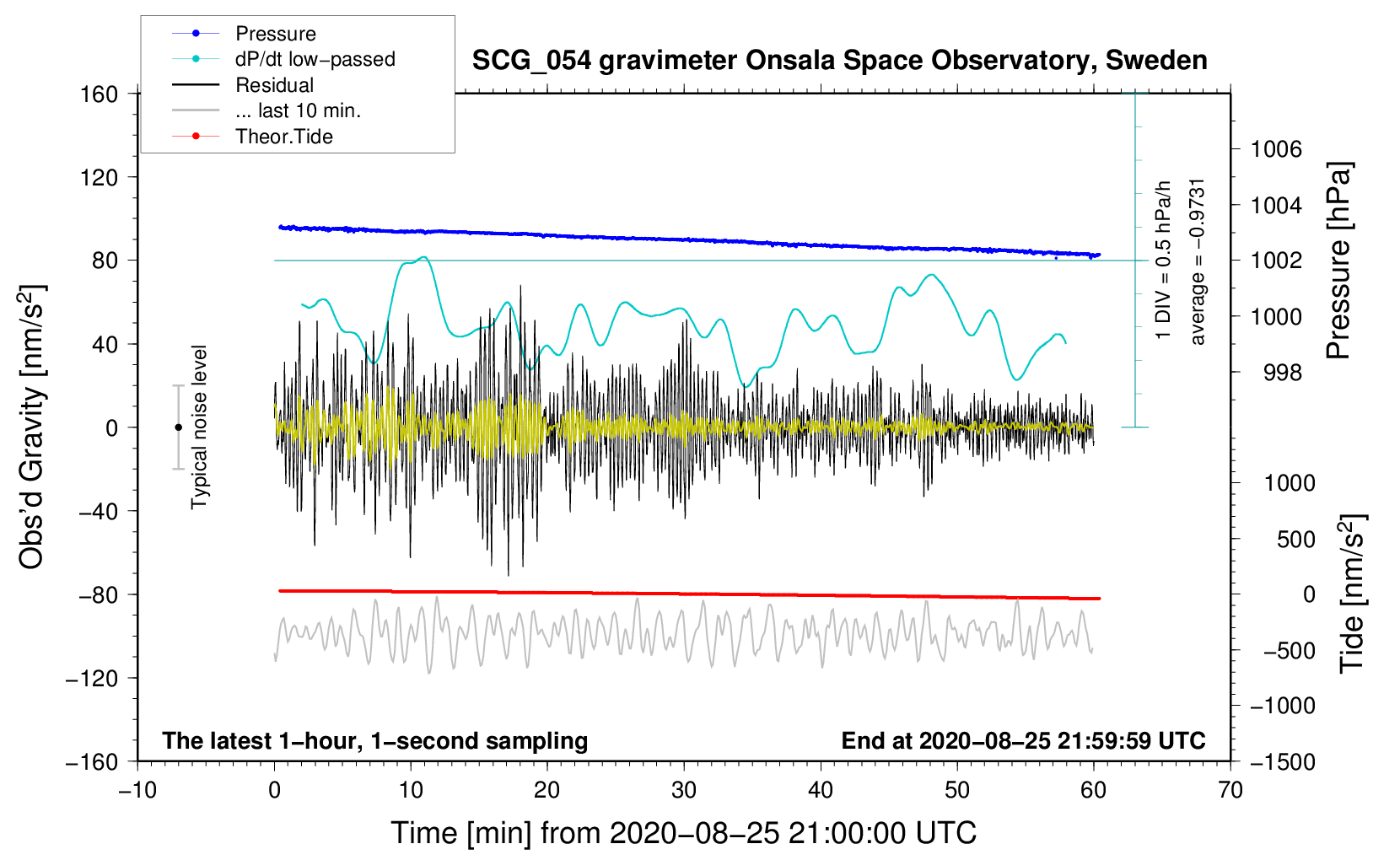 Pressure
dP/dt low−passed
Residual
... last 10 min.
Theor.Tide

SCG_054 gravimeter Onsala Space Observatory, Sweden

160
120
80
40
0
−40
−80
−120
−160

Obs'd Gravity [nm/s$^2$]

Typical noise level

1 DIV = 0.5 hPa/h
average = −0.9731

1006
1004
1002
1000
998

Pressure [hPa]

1000
500
0
−500
−1000
−1500

Tide [nm/s$^2$]

The latest 1−hour, 1−second sampling
End at 2020−08−25 21:59:59 UTC

−10
0
10
20
30
40
50
60
70

Time [min] from 2020−08−25 21:00:00 UTC